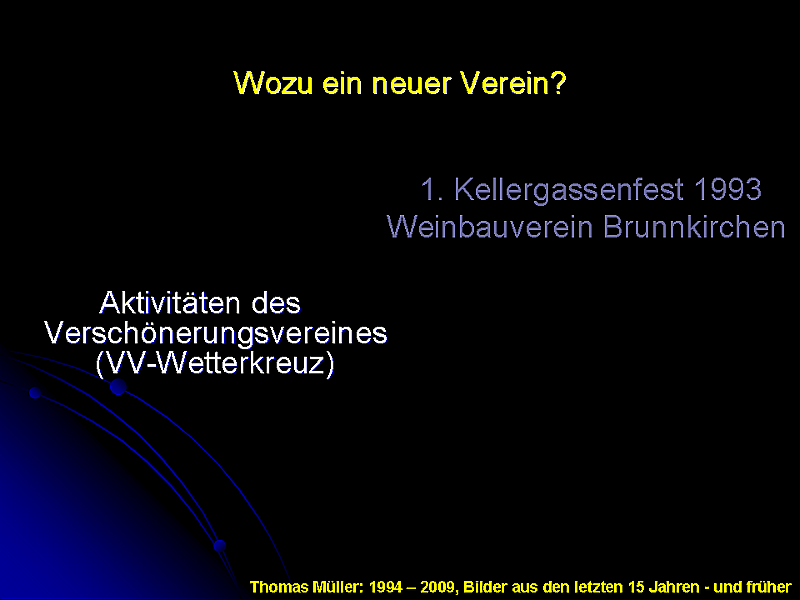 Wozu ein neuer Verein?

1. Kellergassenfest 1993
Weinbauverein Brunnkirchen

Aktivitäten des Verschönerungsvereines (VV-Wetterkreuz)

Thomas Müller: 1994 – 2009, Bilder aus den letzten 15 Jahren - und früher